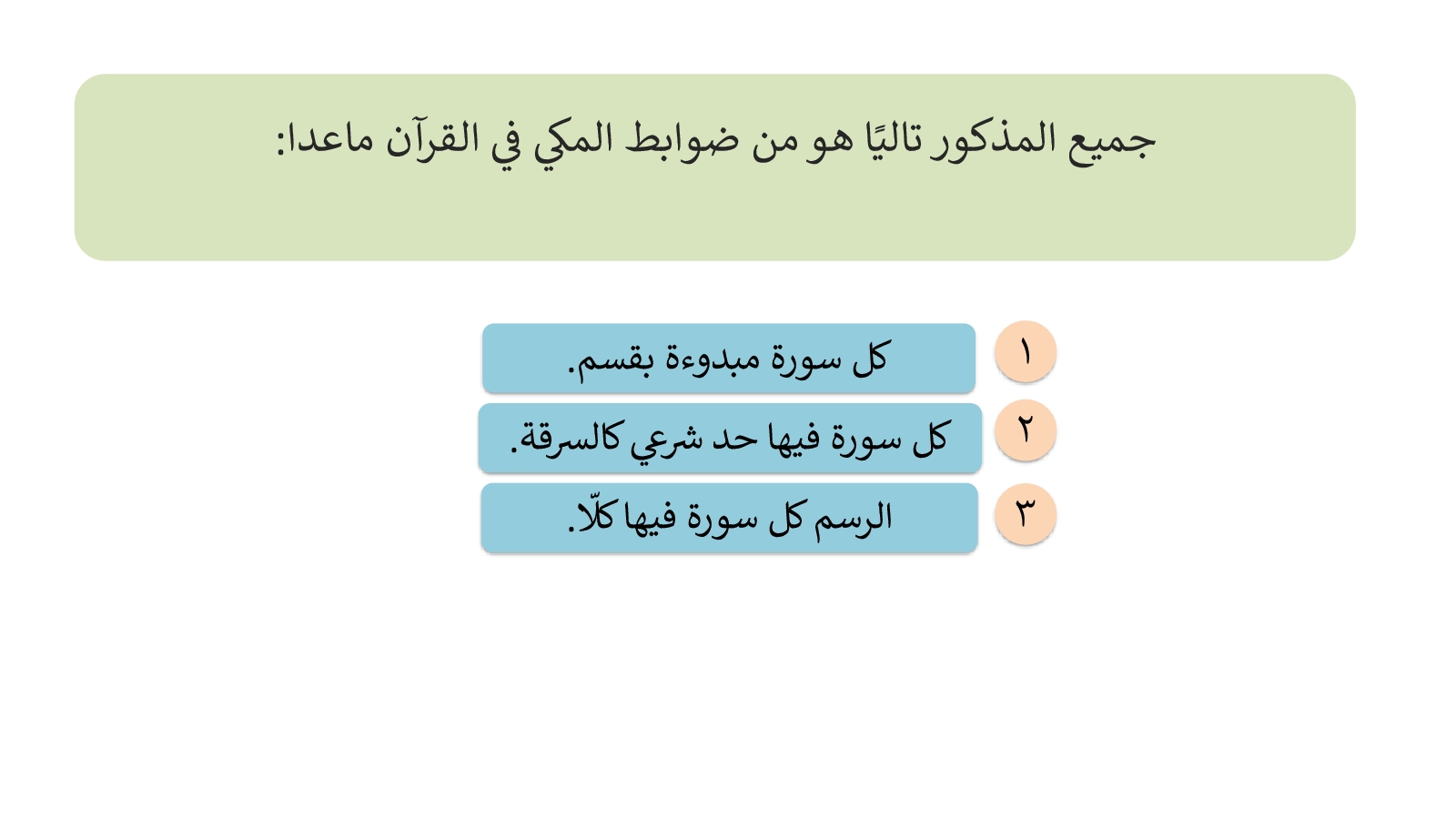 جميع المذكور تاليًا هو من ضوابط المكي في القرآن ماعدا:

١
كل سورة مبدوءة بقسم.

٢
كل سورة فيها حد شرعي كالسرقة.

٣
الرسم كل سورة فيها كلّا.